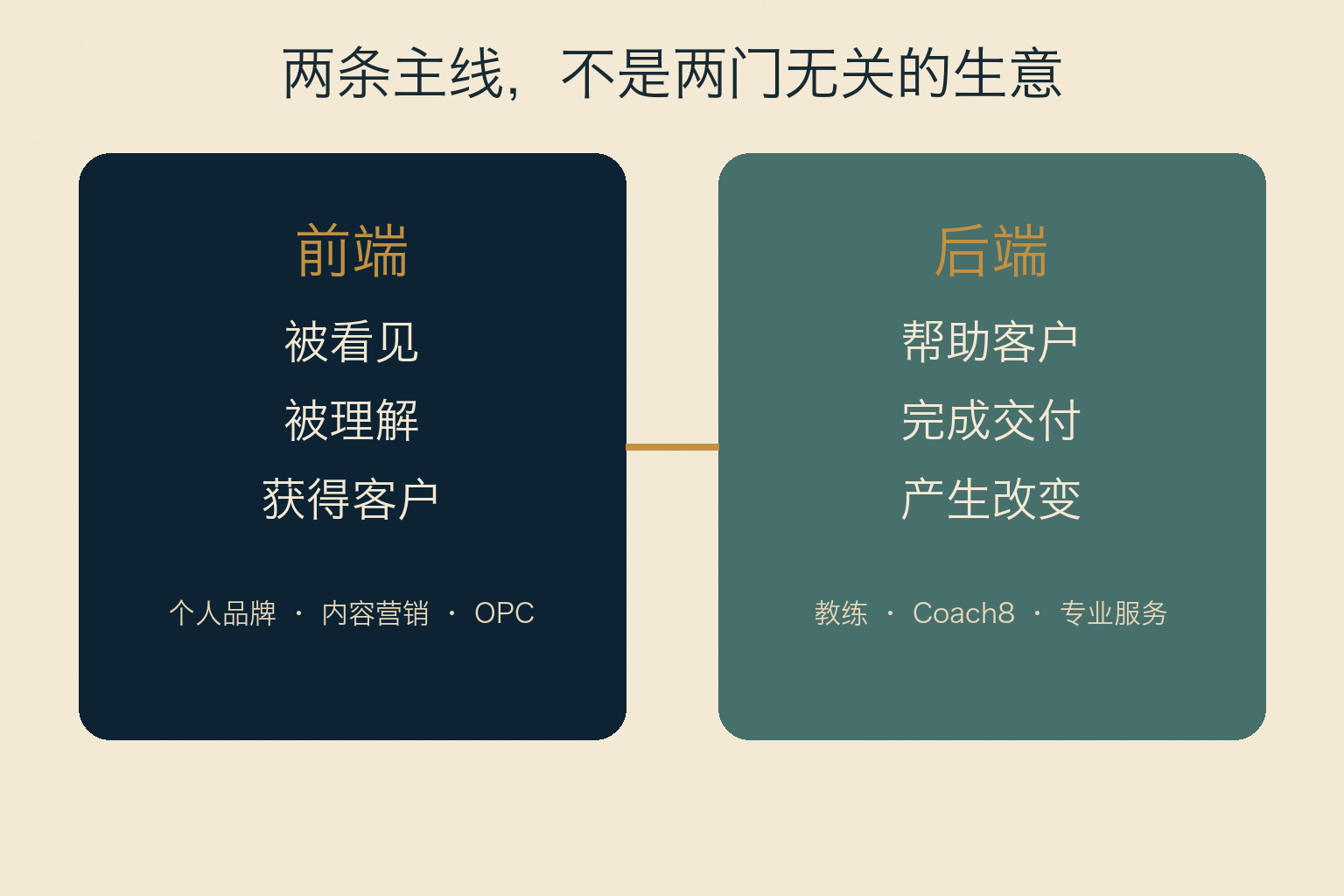 两条主线，不是两门无关的生意

前端

被看见

被理解

获得客户

个人品牌 · 内容营销 · OPC

后端

帮助客户

完成交付

产生改变

教练 · Coach8 · 专业服务